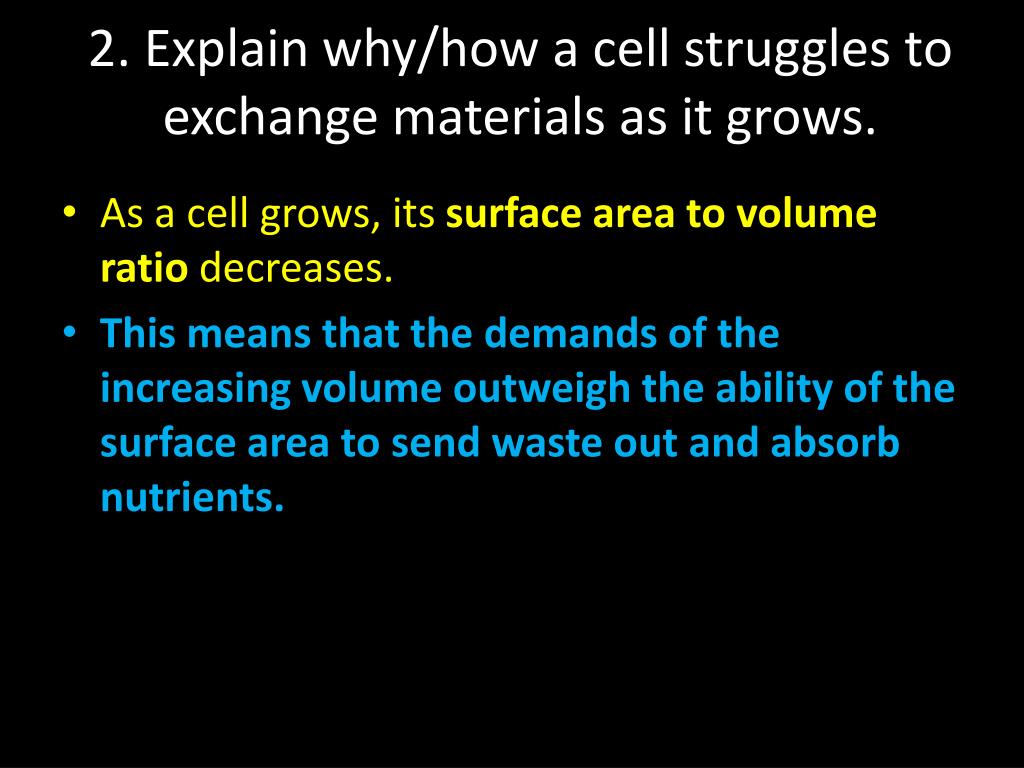 2. Explain why/how a cell struggles to exchange materials as it grows.

• As a cell grows, its surface area to volume ratio decreases.

• This means that the demands of the increasing volume outweigh the ability of the surface area to send waste out and absorb nutrients.